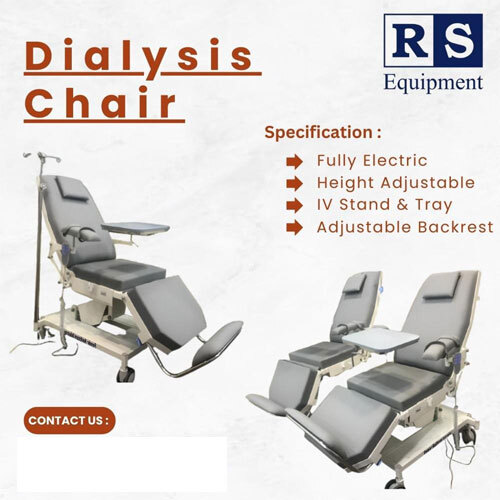 Dialysis Chair

RS
Equipment

Specification :

Fully Electric
Height Adjustable
IV Stand & Tray
Adjustable Backrest

CONTACT US :